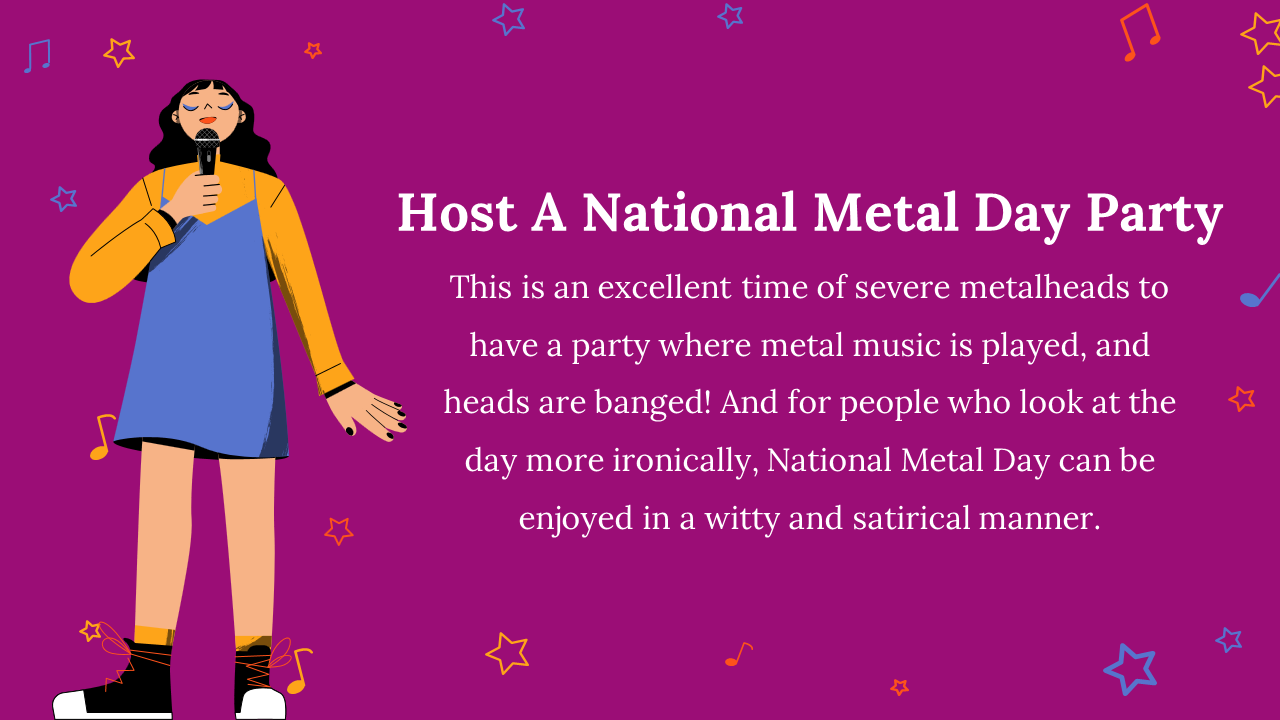 Host A National Metal Day Party

This is an excellent time of severe metalheads to have a party where metal music is played, and heads are banged! And for people who look at the day more ironically, National Metal Day can be enjoyed in a witty and satirical manner.